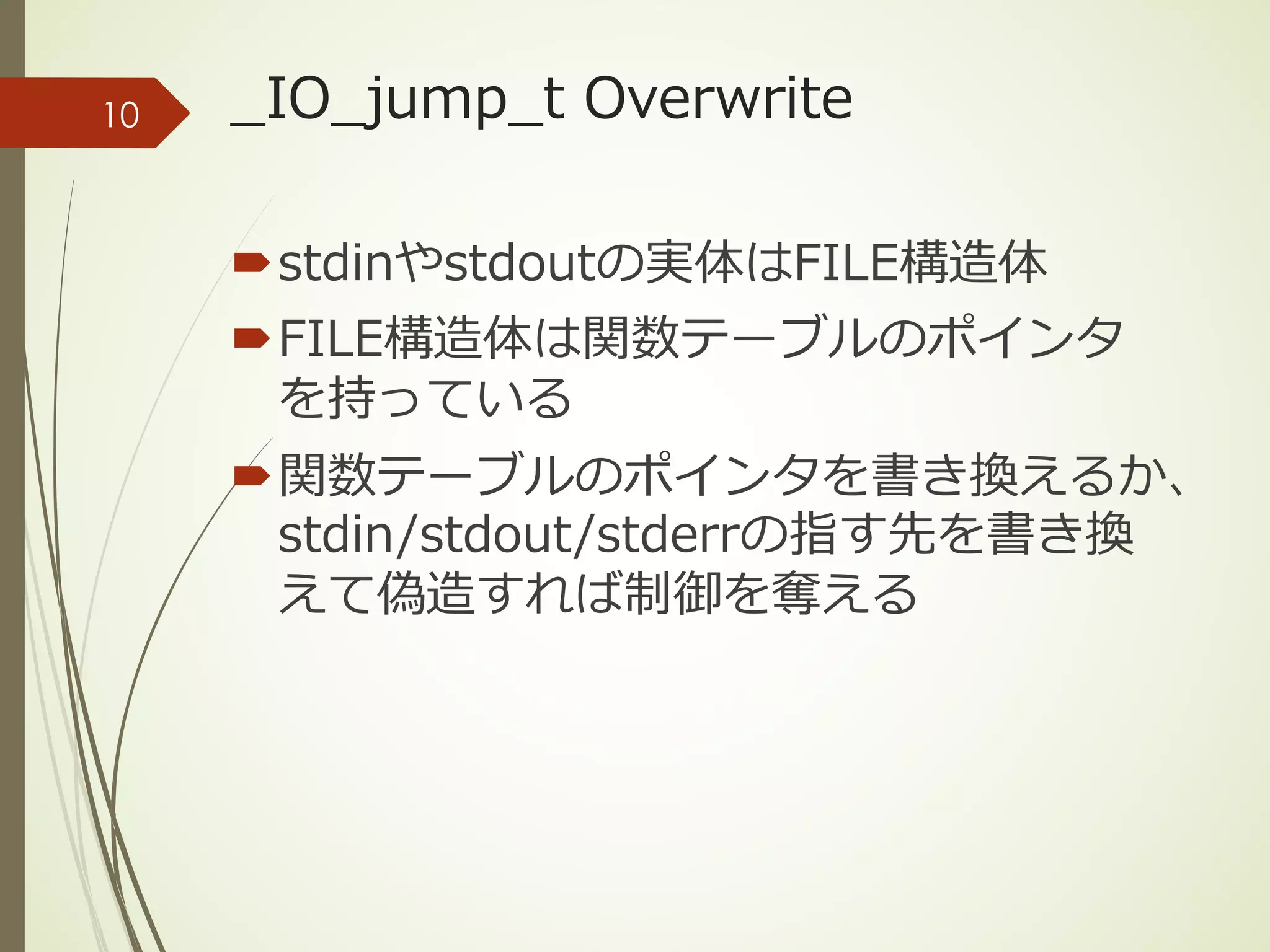 10

_IO_jump_t Overwrite

stdinやstdoutの実体はFILE構造体

FILE構造体は関数テーブルのポインタを持っている

関数テーブルのポインタを書き換えるか、stdin/stdout/stderrの指す先を書き換えて偽造すれば制御を奪える